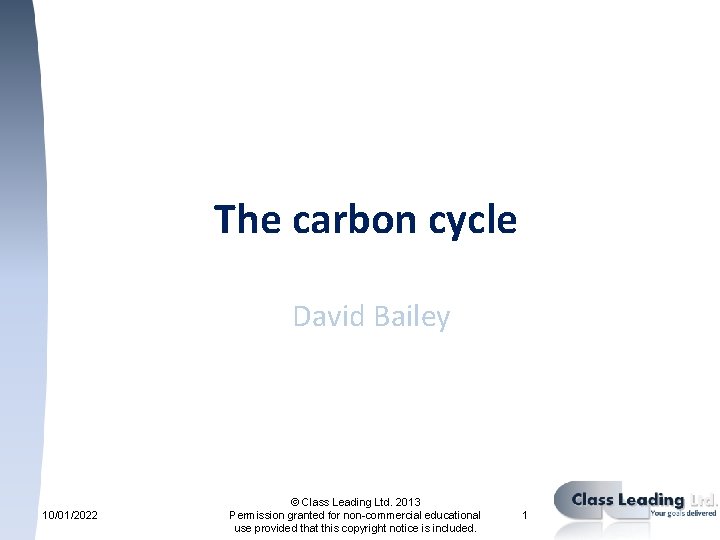 The carbon cycle

David Bailey

10/01/2022

© Class Leading Ltd. 2013
Permission granted for non-commercial educational use provided that this copyright notice is included.

1

Class Leading Ltd.
Your goals delivered